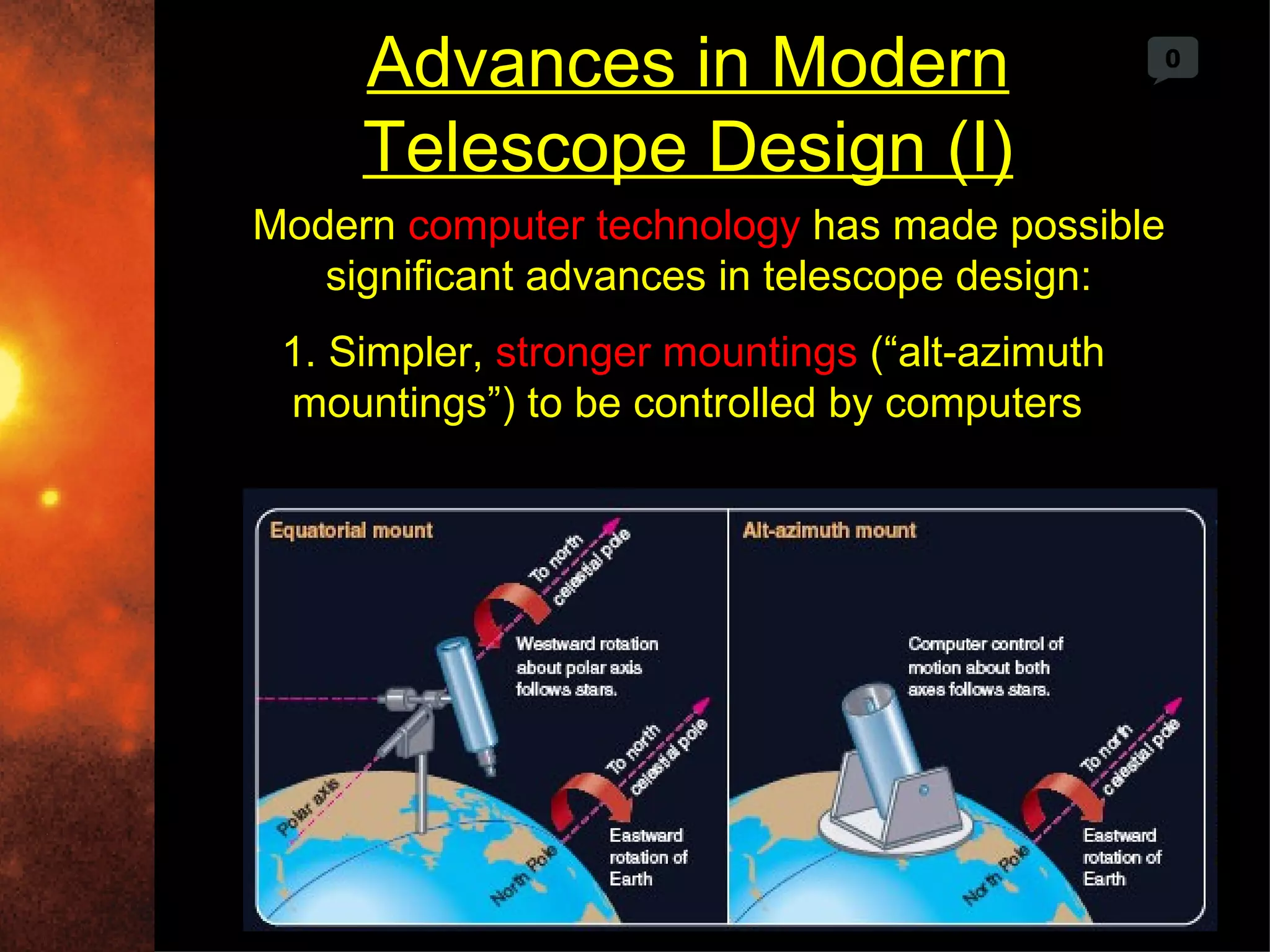 Advances in Modern Telescope Design (I)

0

Modern computer technology has made possible significant advances in telescope design:

1. Simpler, stronger mountings (“alt-azimuth mountings”) to be controlled by computers

Equatorial mount

To north celestial pole

Westward rotation about polar axis follows stars.

To north celestial pole

Polar axis

North Pole

Eastward rotation of Earth

Alt-azimuth mount

Computer control of motion about both axes follows stars.

To north celestial pole

North Pole

Eastward rotation of Earth